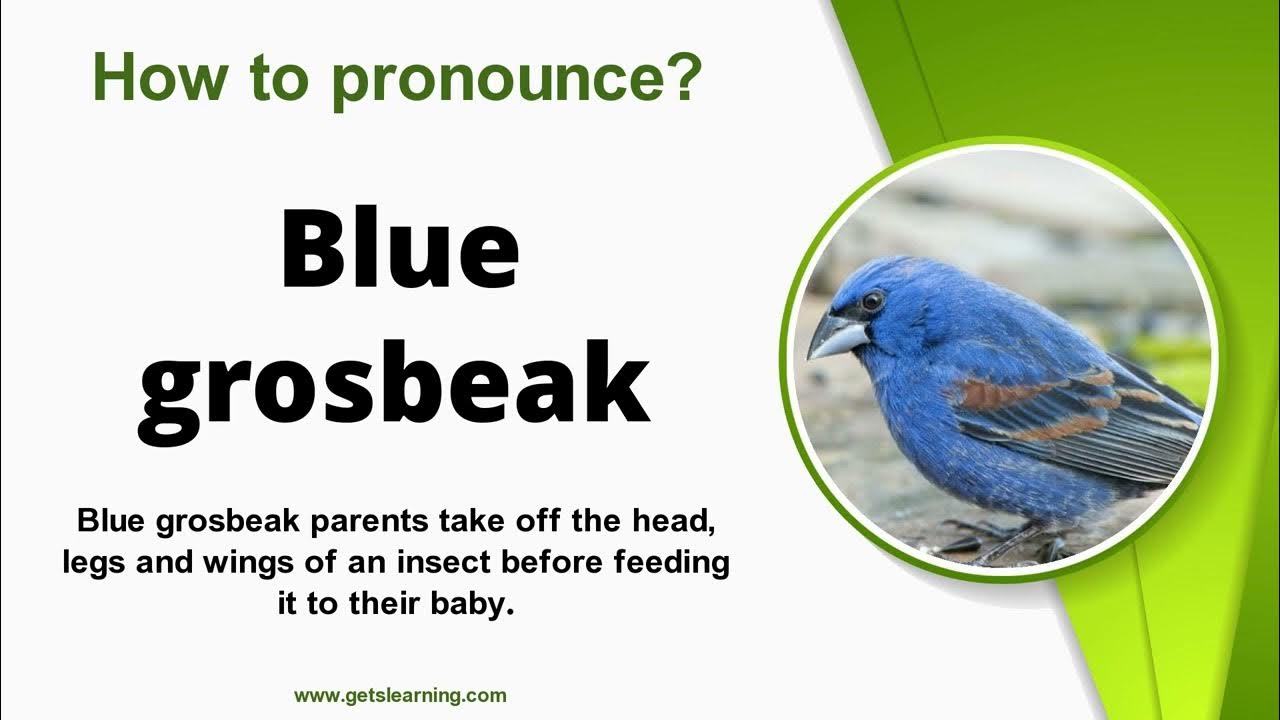 How to pronounce?

Blue grosbeak

Blue grosbeak parents take off the head, legs and wings of an insect before feeding it to their baby.

www.getslearning.com